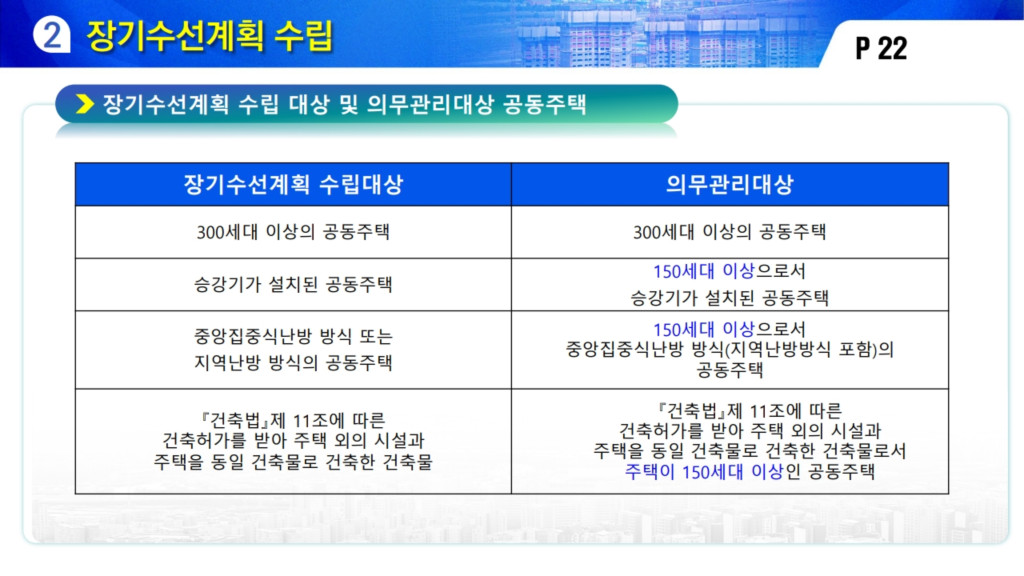 ② 장기수선계획 수립

P 22

장기수선계획 수립 대상 및 의무관리대상 공동주택

| 장기수선계획 수립대상 | 의무관리대상 |
|---|---|
| 300세대 이상의 공동주택 | 300세대 이상의 공동주택 |
| 승강기가 설치된 공동주택 | 150세대 이상으로서 승강기가 설치된 공동주택 |
| 중앙집중식난방 방식 또는 지역난방 방식의 공동주택 | 150세대 이상으로서 중앙집중식난방 방식(지역난방방식 포함)의 공동주택 |
| 『건축법』제 11조에 따른 건축허가를 받아 주택 외의 시설과 주택을 동일 건축물로 건축한 건축물 | 『건축법』제 11조에 따른 건축허가를 받아 주택 외의 시설과 주택을 동일 건축물로 건축한 건축물로서 주택이 150세대 이상인 공동주택 |